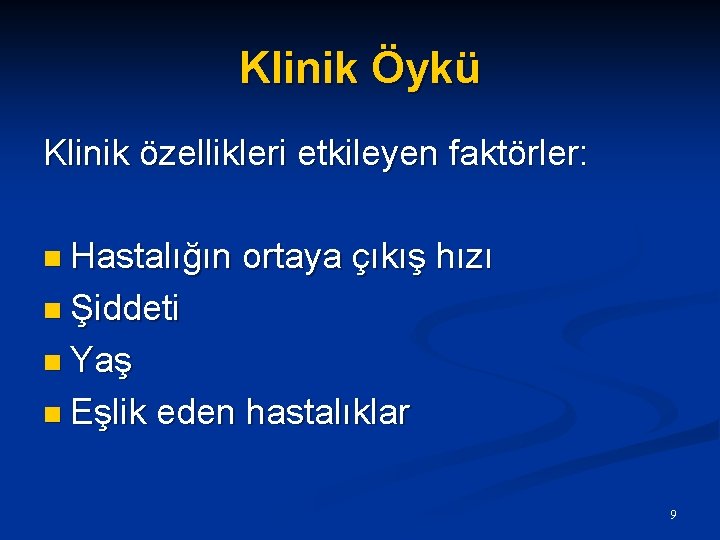 Klinik Öykü

Klinik özellikleri etkileyen faktörler:

• Hastalığın ortaya çıkış hızı
• Şiddeti
• Yaş
• Eşlik eden hastalıklar

9